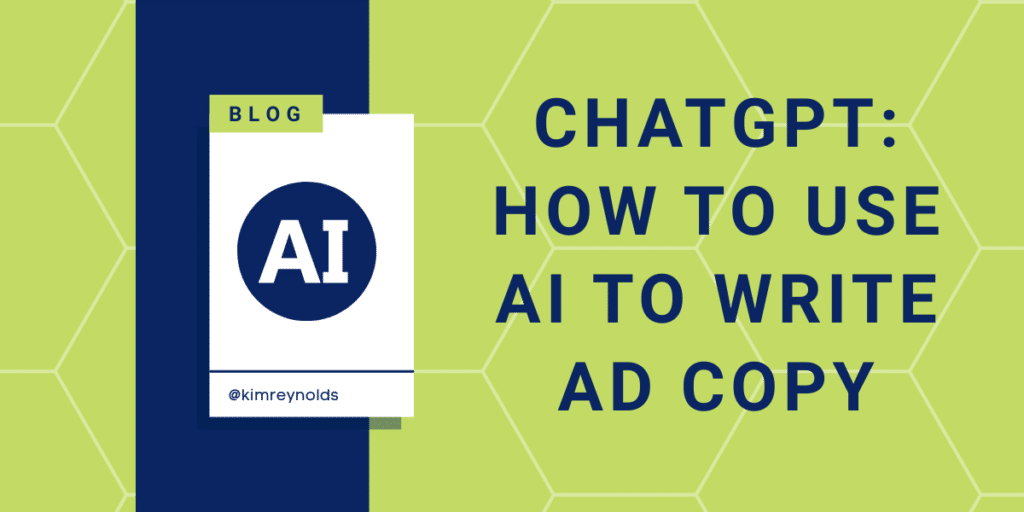 BLOG

AI

@kimreynolds

CHATGPT: HOW TO USE AI TO WRITE AD COPY